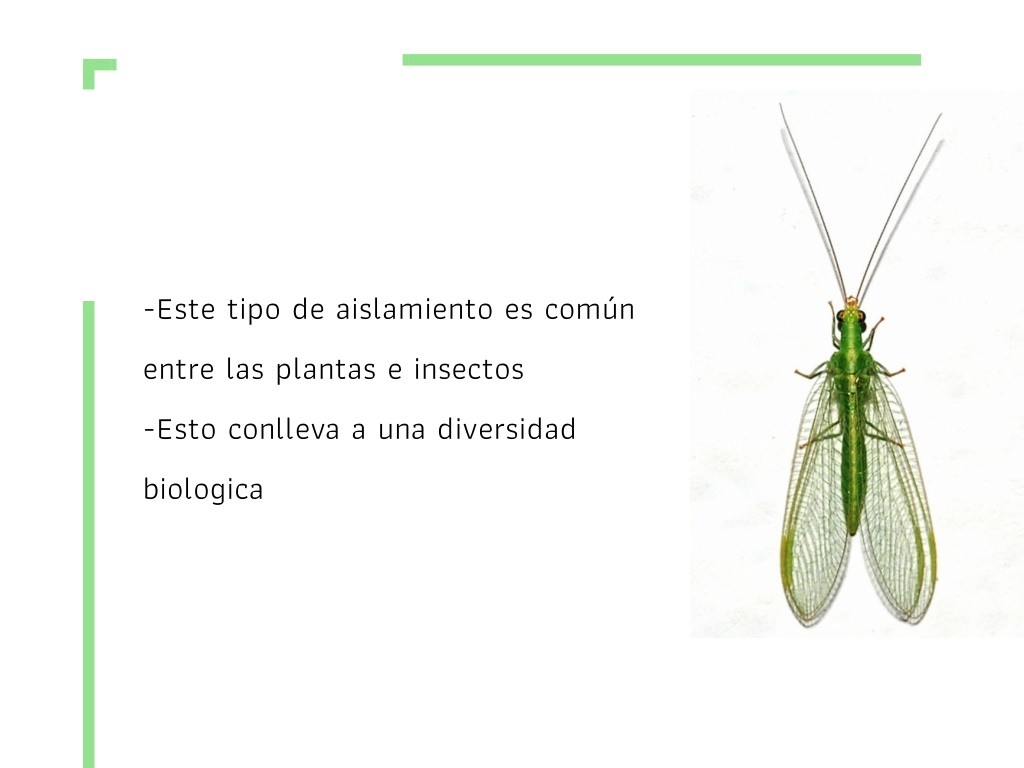 -Este tipo de aislamiento es común entre las plantas e insectos

-Esto conlleva a una diversidad biologica